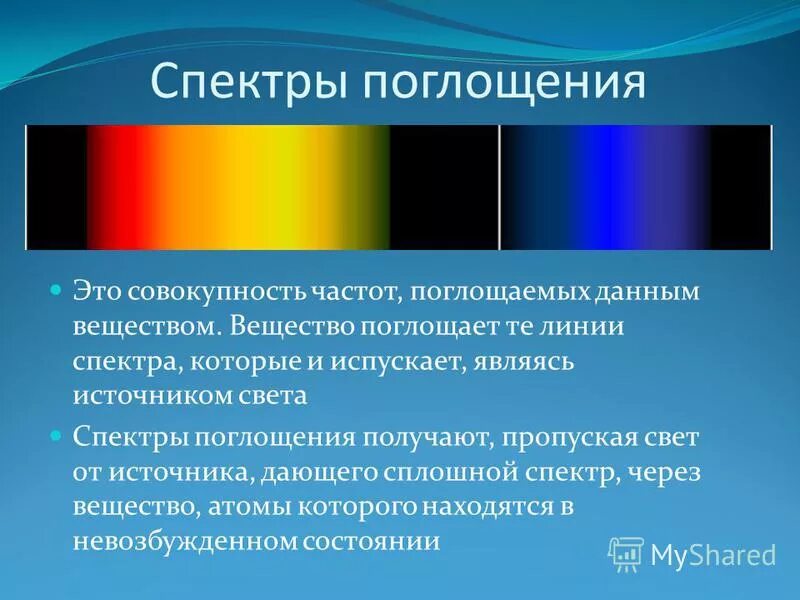 Спектры поглощения

Это совокупность частот, поглощаемых данным веществом. Вещество поглощает те линии спектра, которые и испускает, являясь источником света

Спектры поглощения получают, пропуская свет от источника, дающего сплошной спектр, через вещество, атомы которого находятся в невозбужденном состоянии

MyShared